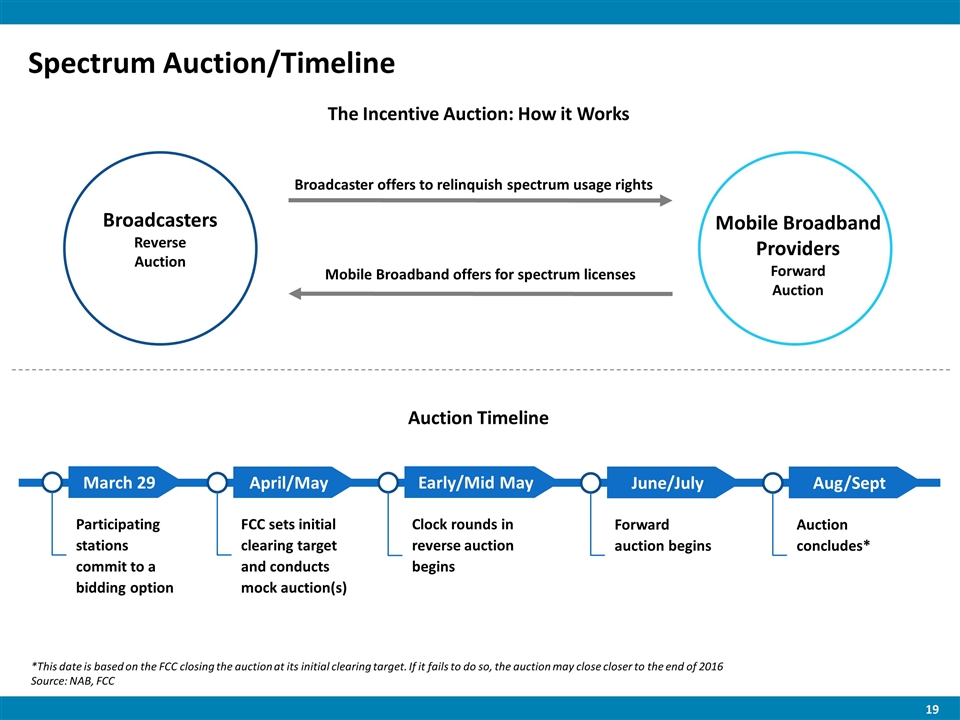 Spectrum Auction/Timeline

The Incentive Auction: How it Works

Broadcasters
Reverse
Auction

Broadcaster offers to relinquish spectrum usage rights

Mobile Broadband offers for spectrum licenses

Mobile Broadband
Providers
Forward
Auction

Auction Timeline

March 29
Participating stations commit to a bidding option

April/May
FCC sets initial clearing target and conducts mock auction(s)

Early/Mid May
Clock rounds in reverse auction begins

June/July
Forward auction begins

Aug/Sept
Auction concludes*

*This date is based on the FCC closing the auction at its initial clearing target. If it fails to do so, the auction may close closer to the end of 2016
Source: NAB, FCC

19